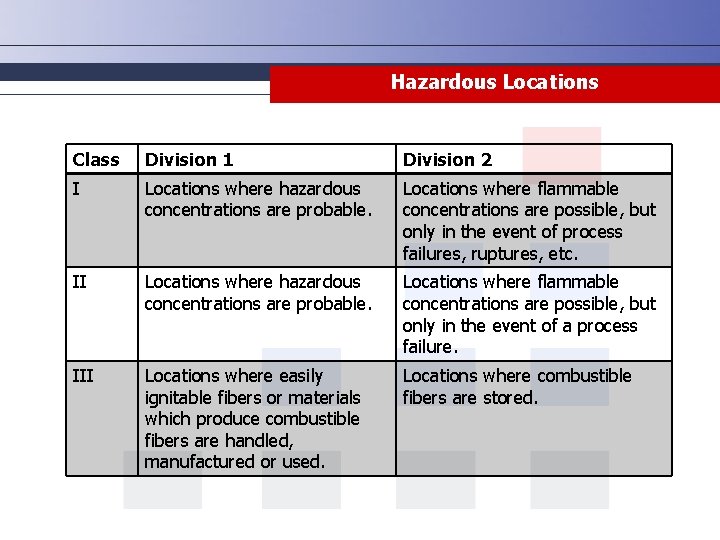 Hazardous Locations

| Class | Division 1 | Division 2 |
|---|---|---|
| I | Locations where hazardous concentrations are probable. | Locations where flammable concentrations are possible, but only in the event of process failures, ruptures, etc. |
| II | Locations where hazardous concentrations are probable. | Locations where flammable concentrations are possible, but only in the event of a process failure. |
| III | Locations where easily ignitable fibers or materials which produce combustible fibers are handled, manufactured or used. | Locations where combustible fibers are stored. |